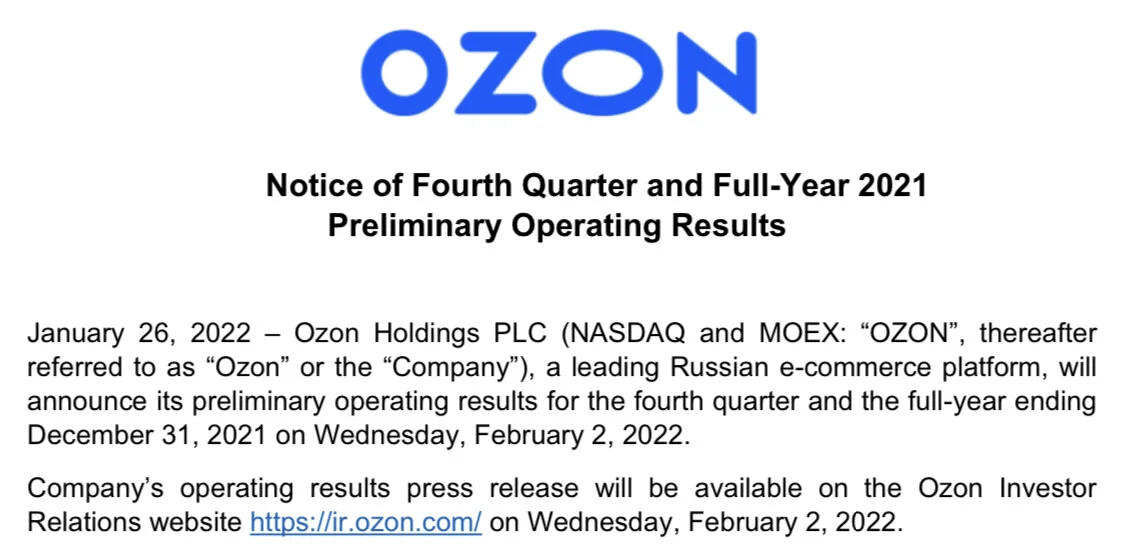 OZON

Notice of Fourth Quarter and Full-Year 2021
Preliminary Operating Results

January 26, 2022 – Ozon Holdings PLC (NASDAQ and MOEX: "OZON", thereafter referred to as "Ozon" or the "Company"), a leading Russian e-commerce platform, will announce its preliminary operating results for the fourth quarter and the full-year ending December 31, 2021 on Wednesday, February 2, 2022.

Company's operating results press release will be available on the Ozon Investor Relations website https://ir.ozon.com/ on Wednesday, February 2, 2022.